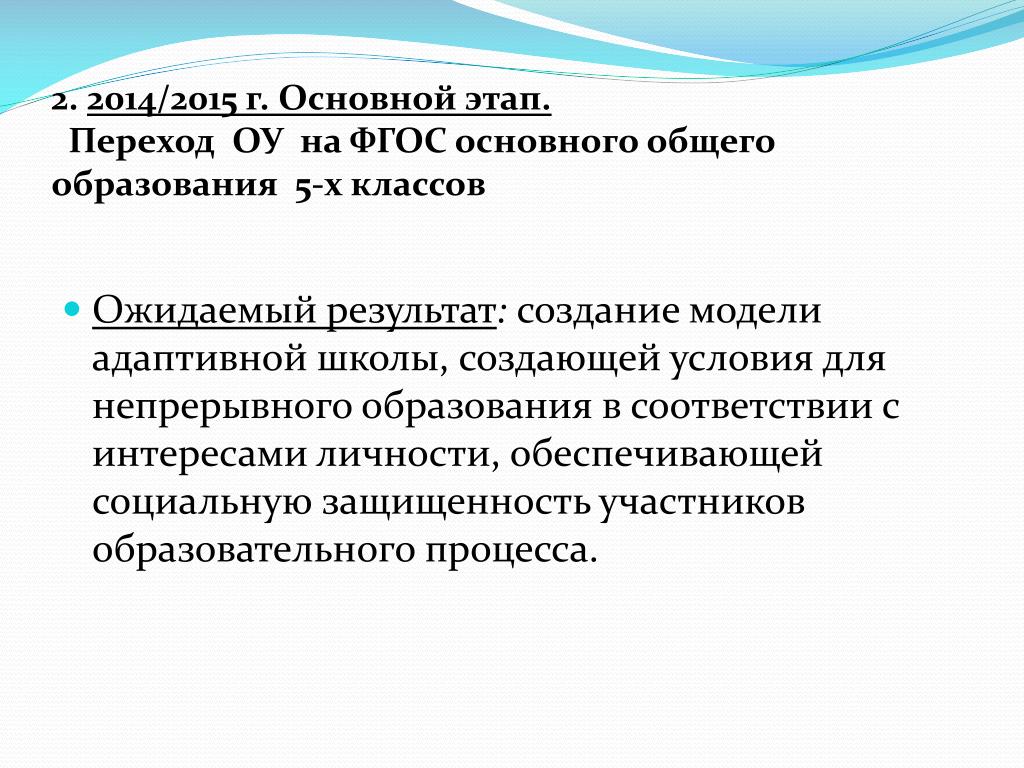 2. 2014/2015 г. Основной этап.
Переход ОУ на ФГОС основного общего образования 5-х классов

Ожидаемый результат: создание модели адаптивной школы, создающей условия для непрерывного образования в соответствии с интересами личности, обеспечивающей социальную защищенность участников образовательного процесса.